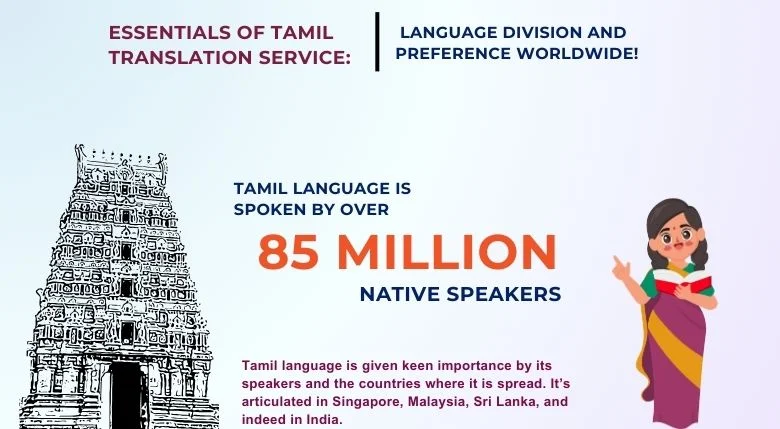 ESSENTIALS OF TAMIL TRANSLATION SERVICE:

LANGUAGE DIVISION AND PREFERENCE WORLDWIDE!

TAMIL LANGUAGE IS SPOKEN BY OVER

85 MILLION

NATIVE SPEAKERS

Tamil language is given keen importance by its speakers and the countries where it is spread. It's articulated in Singapore, Malaysia, Sri Lanka, and indeed in India.